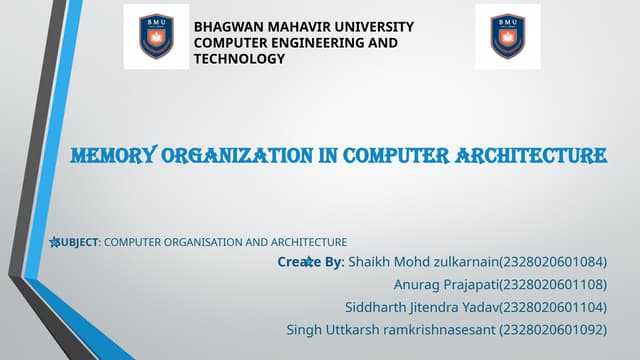 BMU

BHAGWAN MAHAVIR UNIVERSITY
COMPUTER ENGINEERING AND TECHNOLOGY

BMU

MEMORY ORGANIZATION IN COMPUTER ARCHITECTURE

SUBJECT: COMPUTER ORGANISATION AND ARCHITECTURE

Create By: Shaikh Mohd zulkarnain(2328020601084)
Anurag Prajapati(2328020601108)
Siddharth Jitendra Yadav(2328020601104)
Singh Uttkarsh ramkrishnasesant (2328020601092)